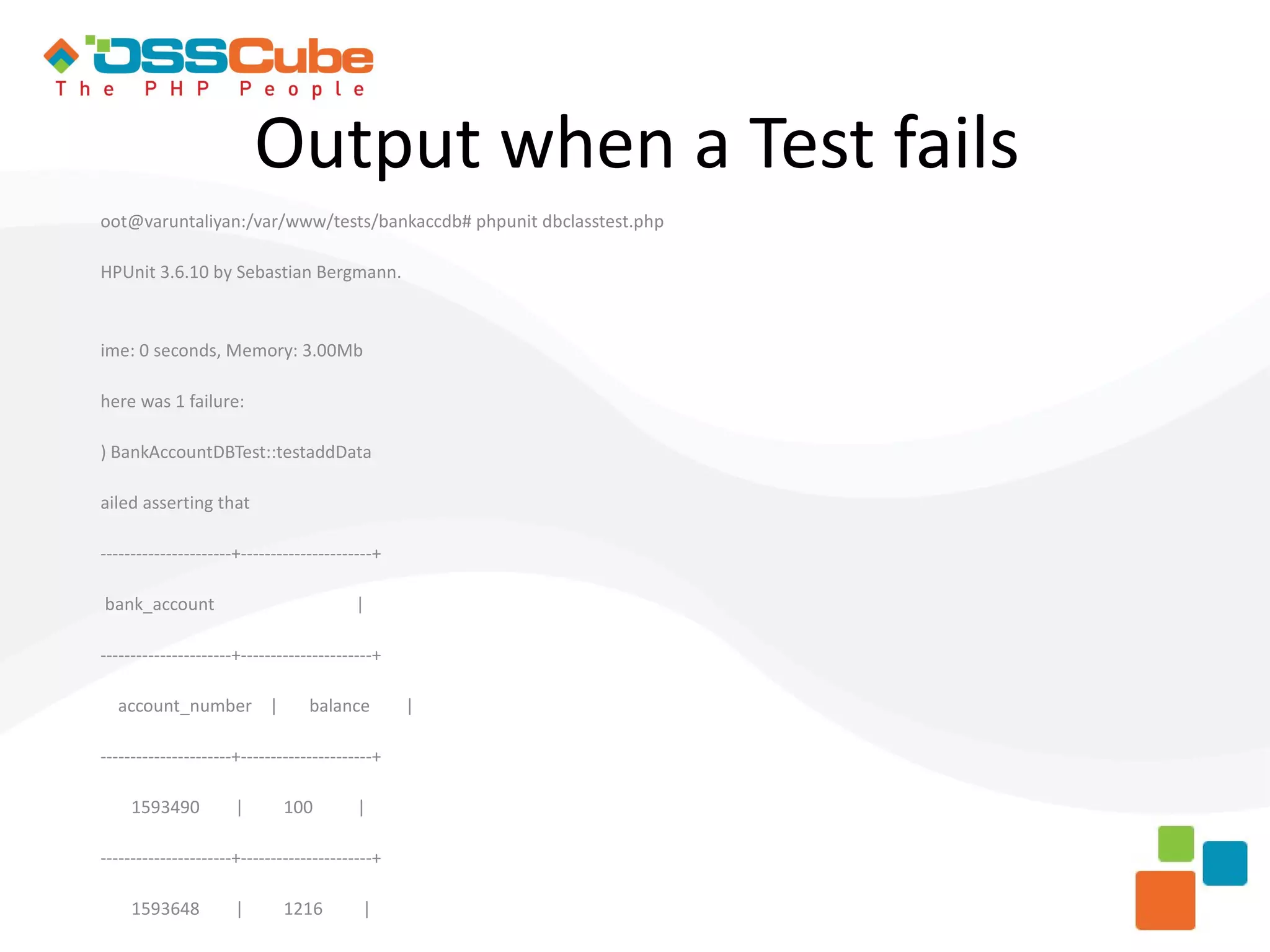 OSSCube
The PHP People

Output when a Test fails

oot@varuntaliyan:/var/www/tests/bankaccdb# phpunit dbclasstest.php

HPUnit 3.6.10 by Sebastian Bergmann.

ime: 0 seconds, Memory: 3.00Mb

here was 1 failure:

) BankAccountDBTest::testaddData

ailed asserting that

----------------------+----------------------+

bank_account |

----------------------+----------------------+

account_number | balance |

----------------------+----------------------+

1593490 | 100 |

----------------------+----------------------+

1593648 | 1216 |